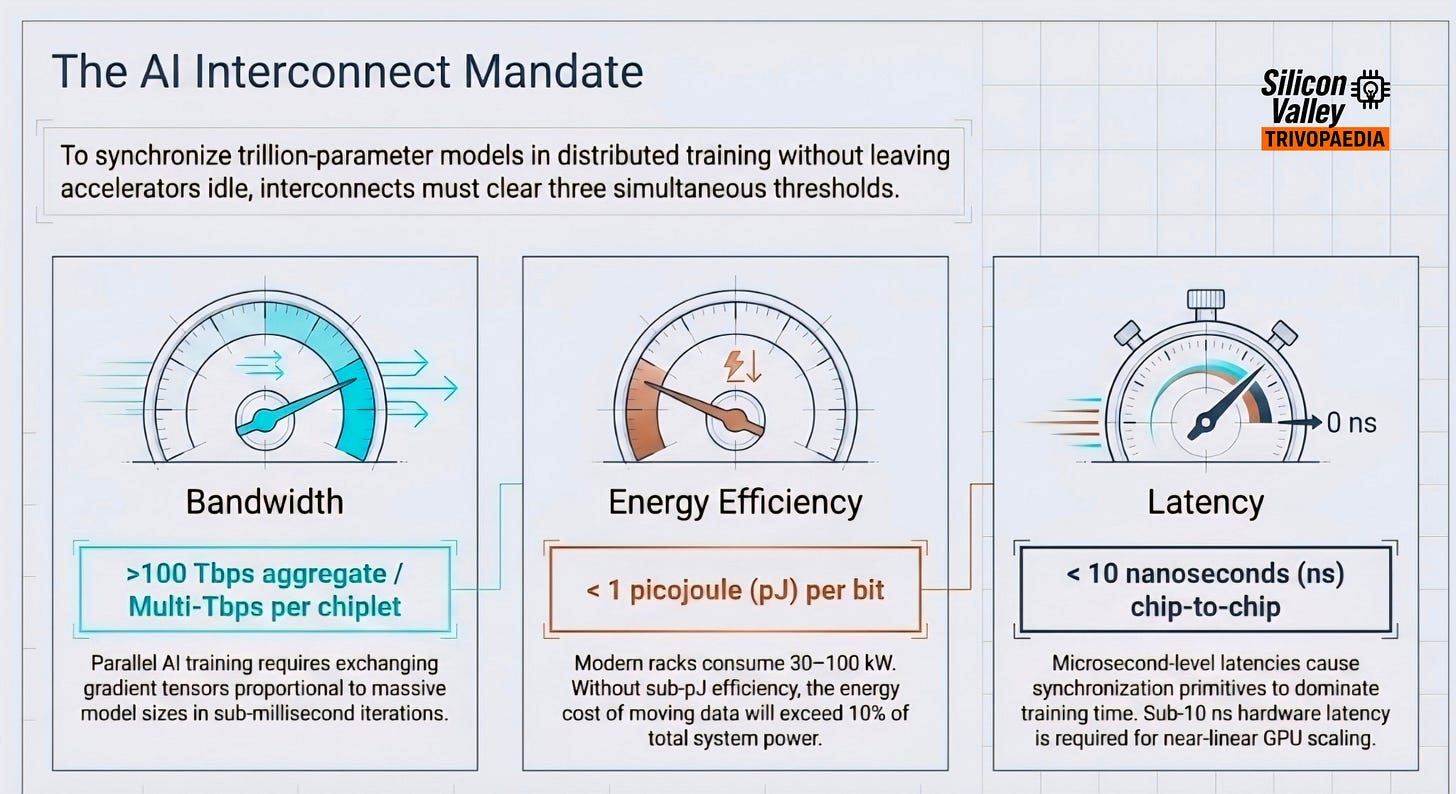 The AI Interconnect Mandate

Silicon Valley TRIVOPAEDIA

To synchronize trillion-parameter models in distributed training without leaving accelerators idle, interconnects must clear three simultaneous thresholds.

Bandwidth

>100 Tbps aggregate / Multi-Tbps per chiplet

Parallel AI training requires exchanging gradient tensors proportional to massive model sizes in sub-millisecond iterations.

Energy Efficiency

< 1 picojoule (pJ) per bit

Modern racks consume 30–100 kW. Without sub-pJ efficiency, the energy cost of moving data will exceed 10% of total system power.

0 ns

Latency

< 10 nanoseconds (ns) chip-to-chip

Microsecond-level latencies cause synchronization primitives to dominate training time. Sub-10 ns hardware latency is required for near-linear GPU scaling.